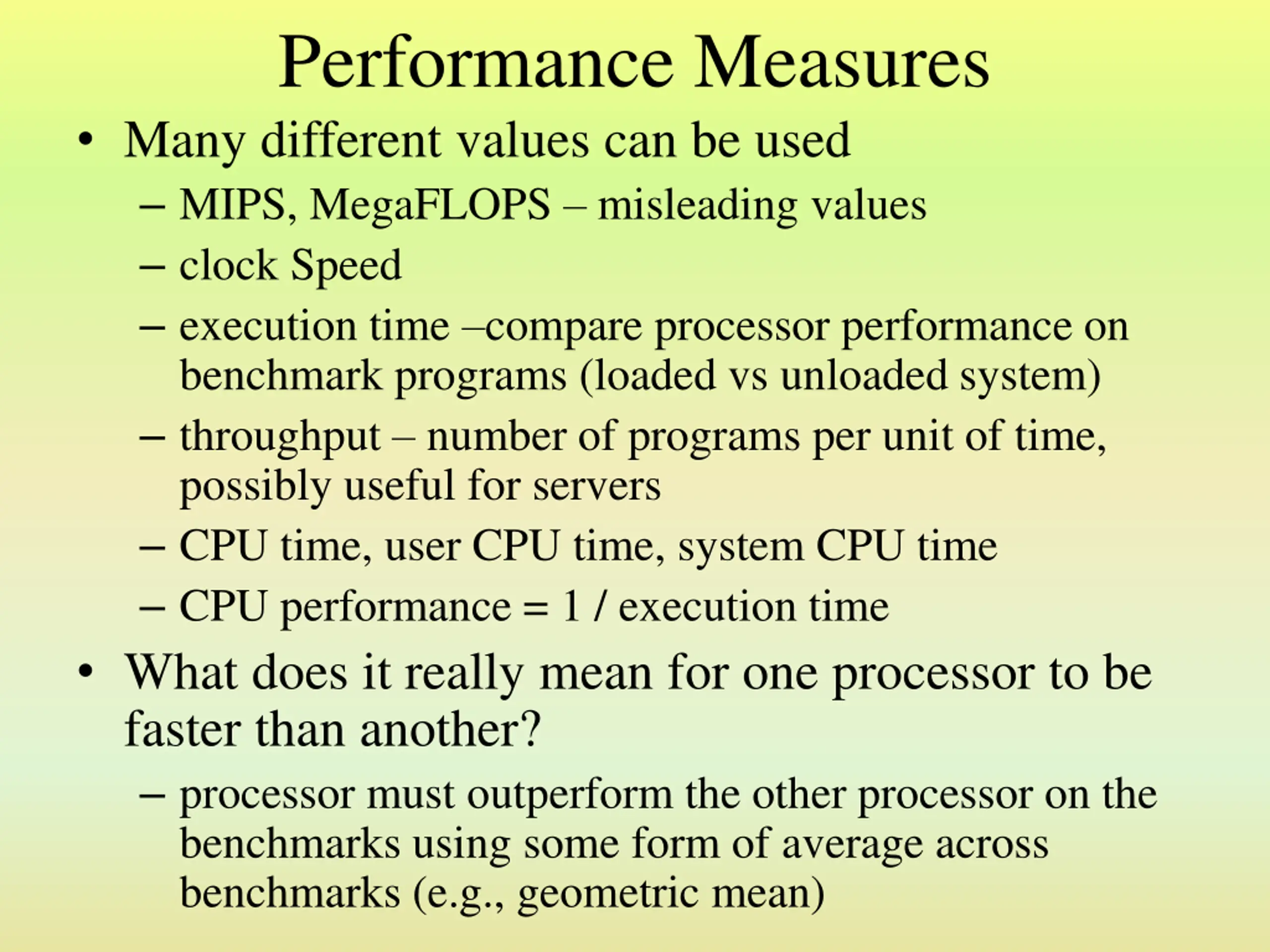 Performance Measures

• Many different values can be used
– MIPS, MegaFLOPS – misleading values
– clock Speed
– execution time –compare processor performance on benchmark programs (loaded vs unloaded system)
– throughput – number of programs per unit of time, possibly useful for servers
– CPU time, user CPU time, system CPU time
– CPU performance = 1 / execution time

• What does it really mean for one processor to be faster than another?
– processor must outperform the other processor on the benchmarks using some form of average across benchmarks (e.g., geometric mean)